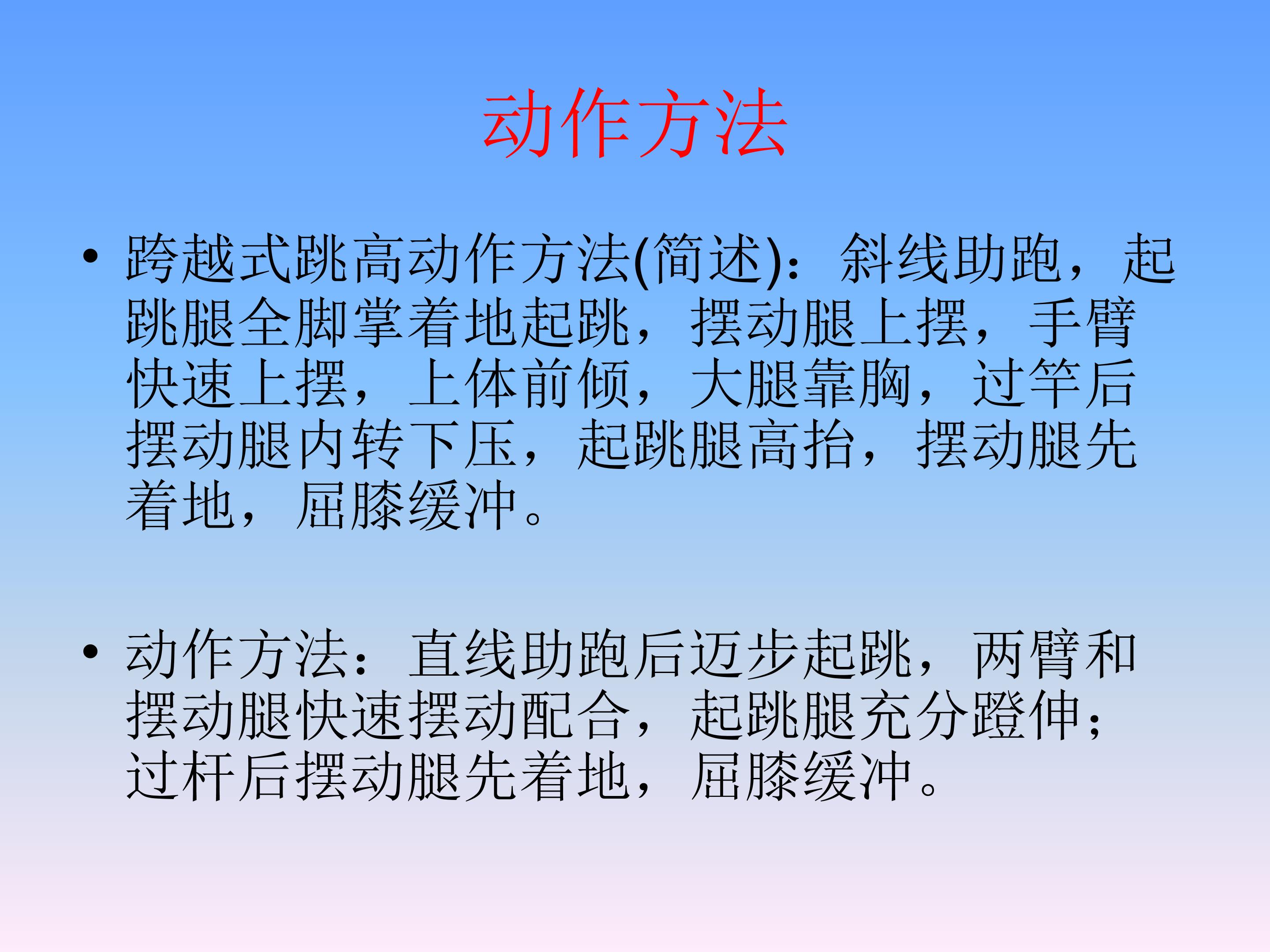 动作方法

• 跨越式跳高动作方法(简述)：斜线助跑，起跳腿全脚掌着地起跳，摆动腿上摆，手臂快速上摆，上体前倾，大腿靠胸，过竿后摆动腿内转下压，起跳腿高抬，摆动腿先着地，屈膝缓冲。

• 动作方法：直线助跑后迈步起跳，两臂和摆动腿快速摆动配合，起跳腿充分蹬伸；过杆后摆动腿先着地，屈膝缓冲。